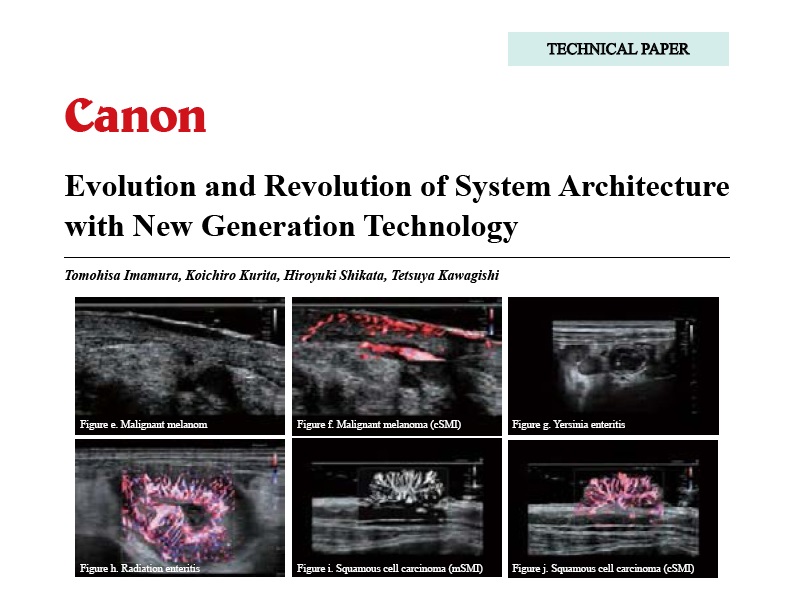 TECHNICAL PAPER

Canon

Evolution and Revolution of System Architecture with New Generation Technology

Tomohisa Imamura, Koichiro Kurita, Hiroyuki Shikata, Tetsuya Kawagishi

Figure e. Malignant melanom

Figure f. Malignant melanoma (cSMI)

Figure g. Yersinia enteritis

Figure h. Radiation enteritis

Figure i. Squamous cell carcinoma (mSMI)

Figure j. Squamous cell carcinoma (cSMI)